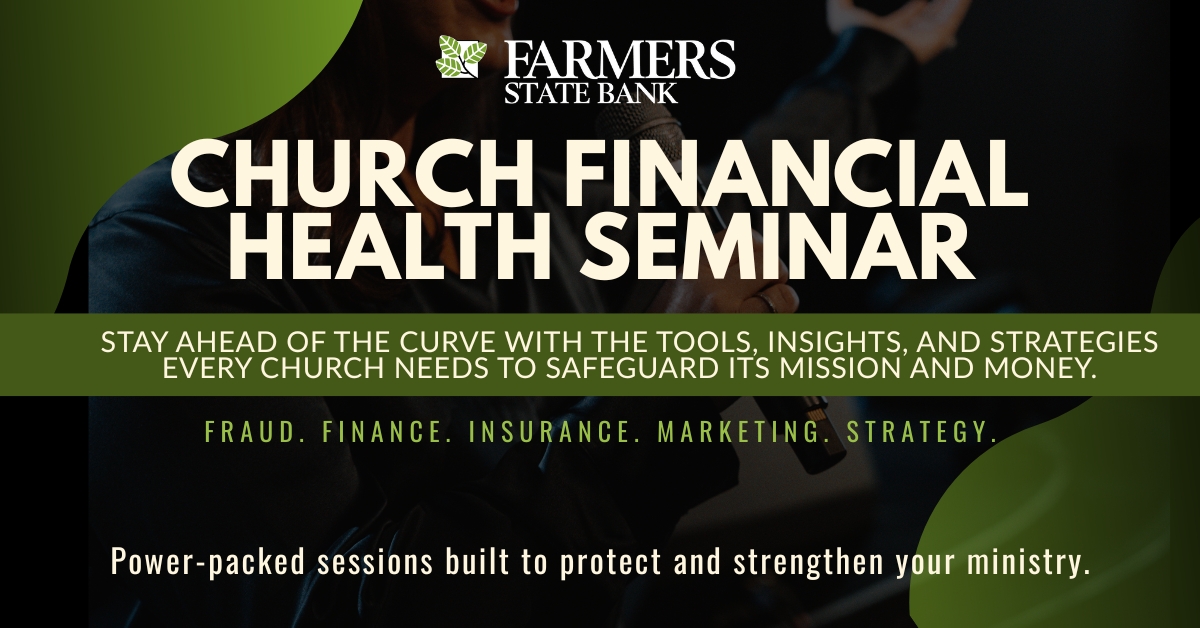 FARMERS
STATE BANK

CHURCH FINANCIAL HEALTH SEMINAR

STAY AHEAD OF THE CURVE WITH THE TOOLS, INSIGHTS, AND STRATEGIES EVERY CHURCH NEEDS TO SAFEGUARD ITS MISSION AND MONEY.

FRAUD. FINANCE. INSURANCE. MARKETING. STRATEGY.

Power-packed sessions built to protect and strengthen your ministry.